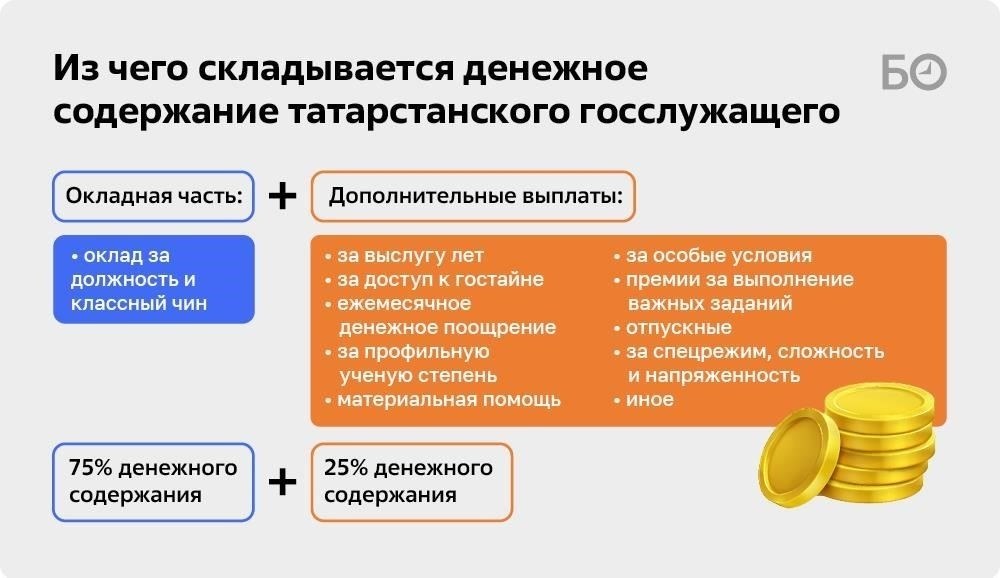 Из чего складывается денежное содержание татарстанского госслужащего

БО

Окладная часть: + Дополнительные выплаты:

• оклад за должность и классный чин

• за выслугу лет
• за доступ к гостайне
• ежемесячное денежное поощрение
• за профильную ученую степень
• материальная помощь

• за особые условия
• премии за выполнение важных заданий
• отпускные
• за спецрежим, сложность и напряженность
• иное

75% денежного содержания + 25% денежного содержания